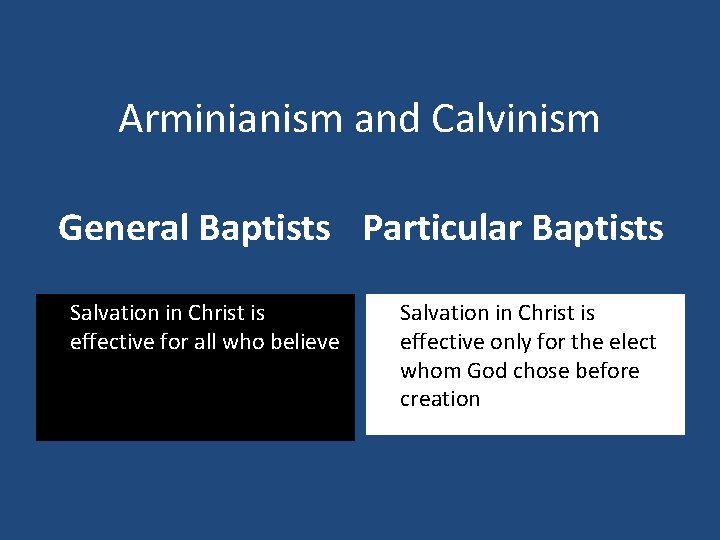 Arminianism and Calvinism

General Baptists

Salvation in Christ is effective for all who believe

Particular Baptists

Salvation in Christ is effective only for the elect whom God chose before creation